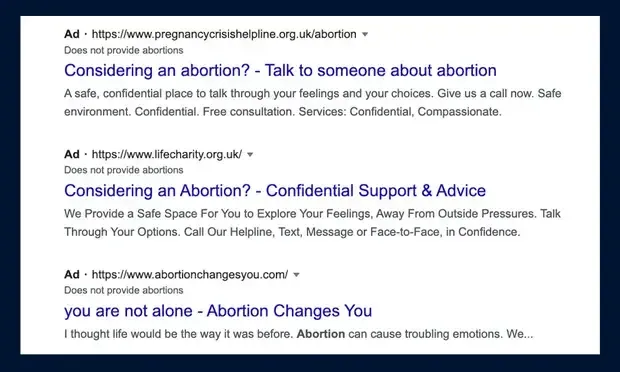 Ad · https://www.pregnancycrisishelpline.org.uk/abortion
Does not provide abortions

Considering an abortion? - Talk to someone about abortion

A safe, confidential place to talk through your feelings and your choices. Give us a call now. Safe environment. Confidential. Free consultation. Services: Confidential, Compassionate.

Ad · https://www.lifecharity.org.uk/
Does not provide abortions

Considering an Abortion? - Confidential Support & Advice

We Provide a Safe Space For You to Explore Your Feelings, Away From Outside Pressures. Talk Through Your Options. Call Our Helpline, Text, Message or Face-to-Face, in Confidence.

Ad · https://www.abortionchangesyou.com/
Does not provide abortions

you are not alone - Abortion Changes You

I thought life would be the way it was before. Abortion can cause troubling emotions. We...